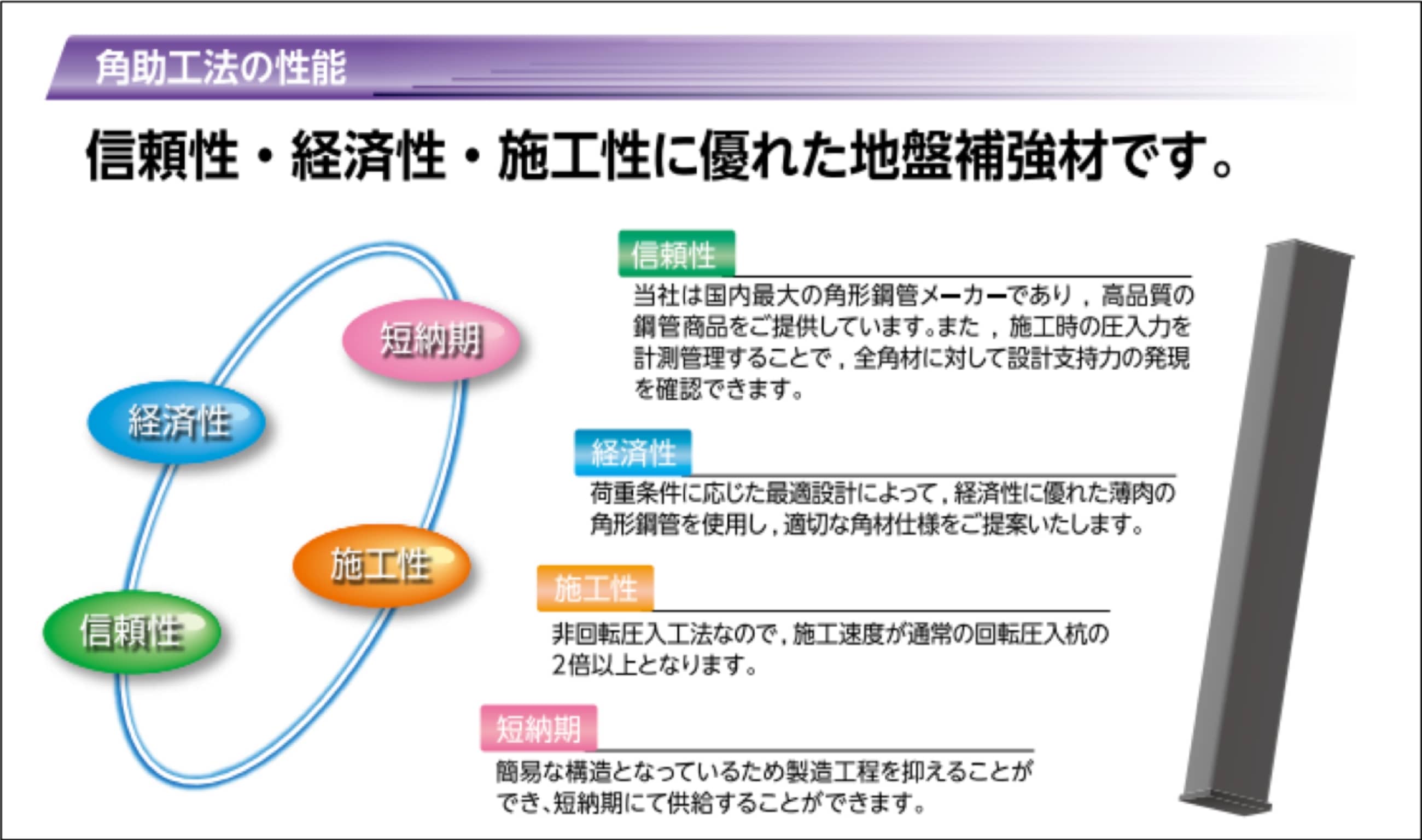 角助工法の性能

信頼性・経済性・施工性に優れた地盤補強材です。

短納期

経済性

施工性

信頼性

信頼性

当社は国内最大の角形鋼管メーカーであり，高品質の鋼管商品をご提供しています。また，施工時の圧入力を計測管理することで，全角材に対して設計支持力の発現を確認できます。

経済性

荷重条件に応じた最適設計によって，経済性に優れた薄肉の角形鋼管を使用し，適切な角材仕様をご提案いたします。

施工性

非回転圧入工法なので，施工速度が通常の回転圧入杭の2倍以上となります。

短納期

簡易な構造となっているため製造工程を抑えることができ、短納期にて供給することができます。